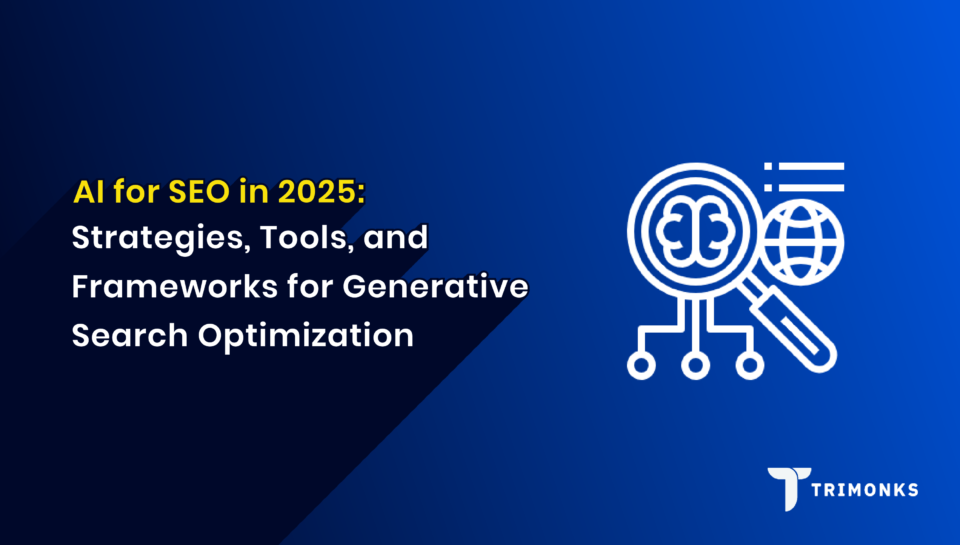 AI for SEO in 2025:
Strategies, Tools, and Frameworks for Generative Search Optimization

TRIMONKS